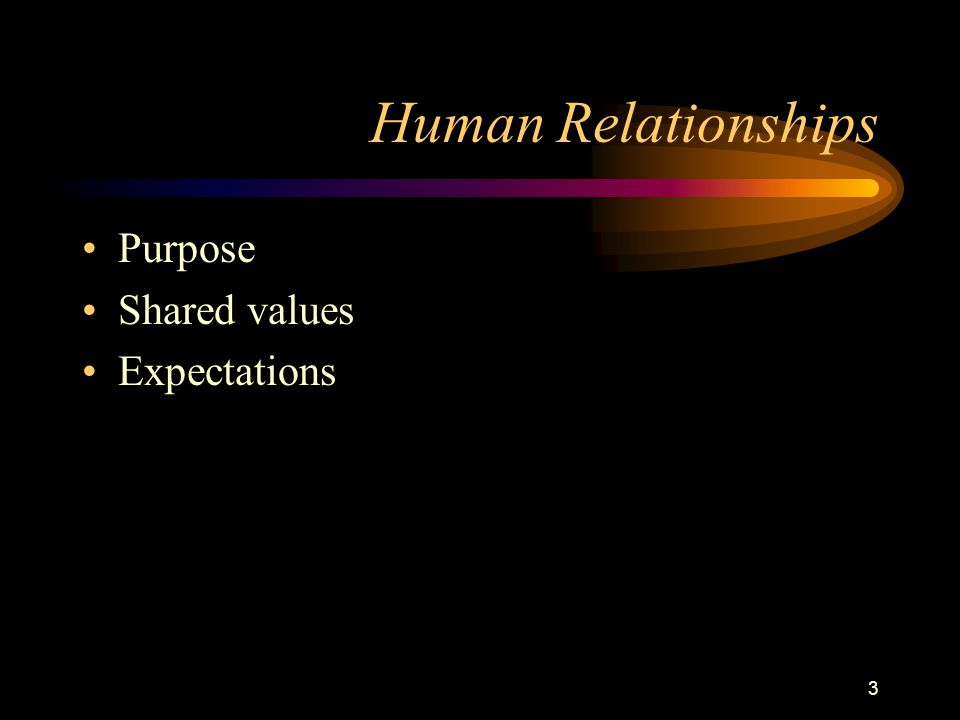 Human Relationships

• Purpose
• Shared values
• Expectations

3